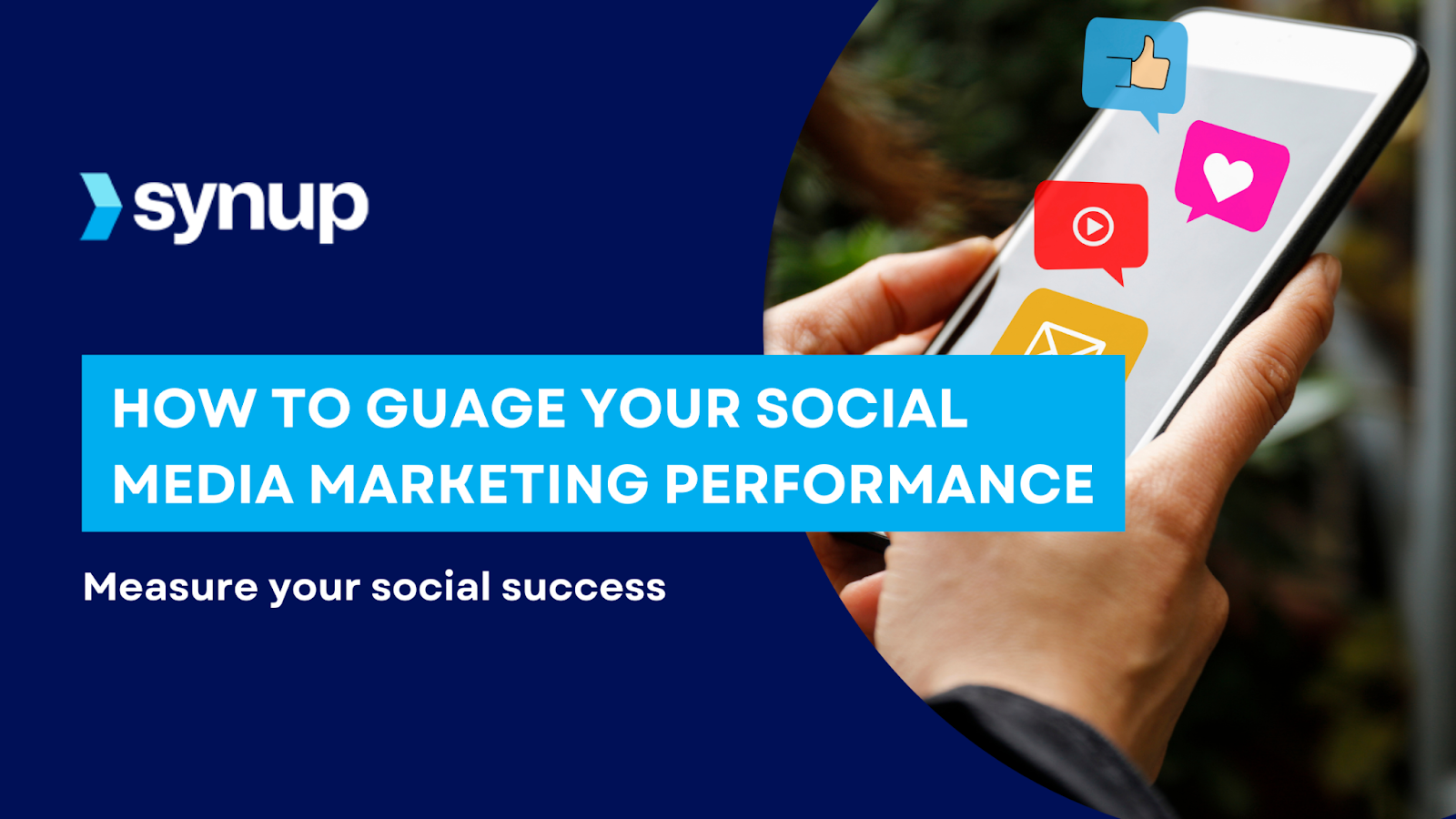 synup

HOW TO GUAGE YOUR SOCIAL MEDIA MARKETING PERFORMANCE

Measure your social success